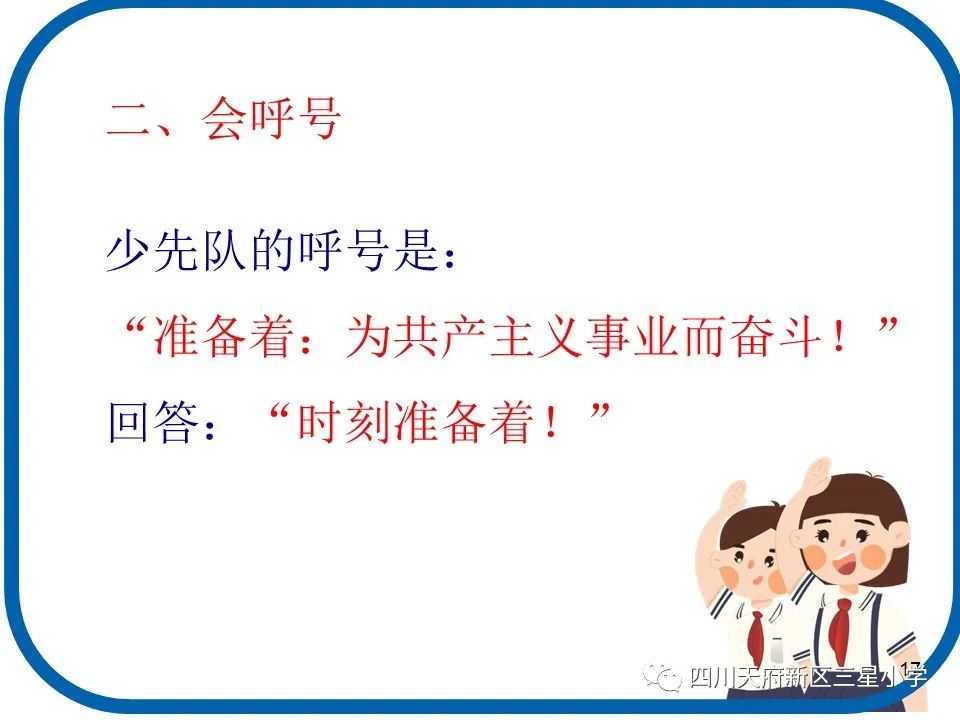 二、会呼号

少先队的呼号是：
“准备着：为共产主义事业而奋斗！”
回答：“时刻准备着！”

四川天府新区三星小学